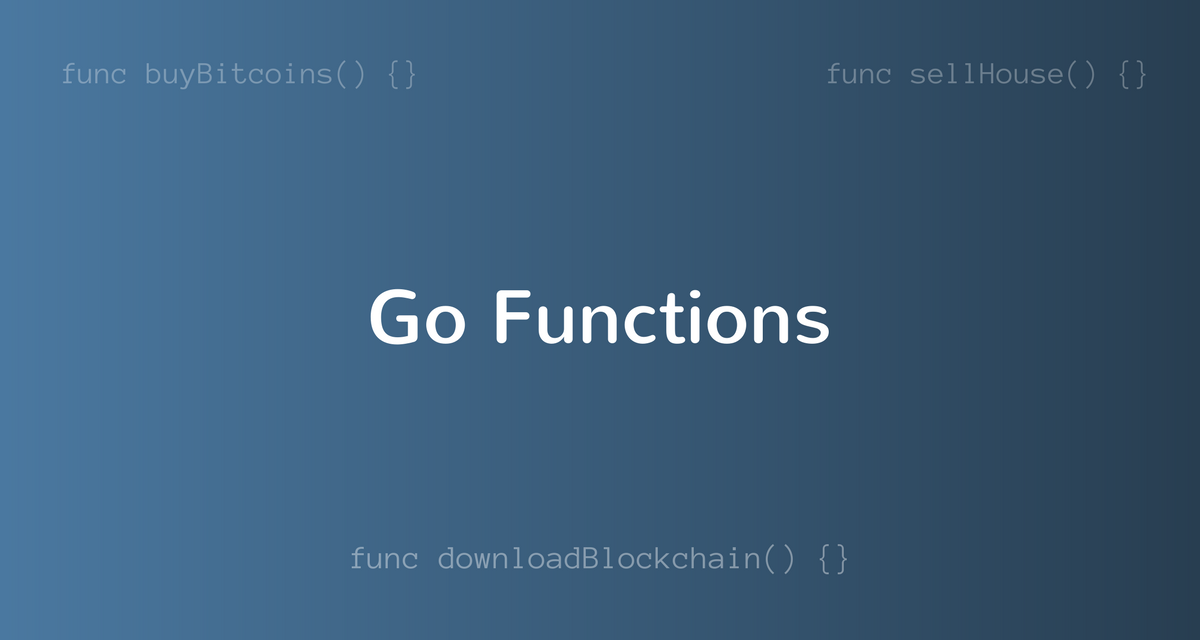 func buyBitcoins() {}

func sellHouse() {}

Go Functions

func downloadBlockchain() {}